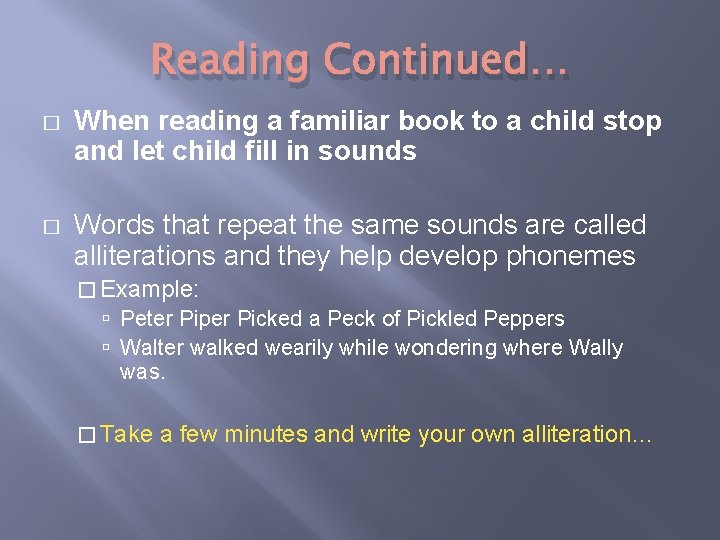 Reading Continued…

□ When reading a familiar book to a child stop and let child fill in sounds

□ Words that repeat the same sounds are called alliterations and they help develop phonemes

□ Example:

▫ Peter Piper Picked a Peck of Pickled Peppers

▫ Walter walked wearily while wondering where Wally was.

□ Take a few minutes and write your own alliteration…